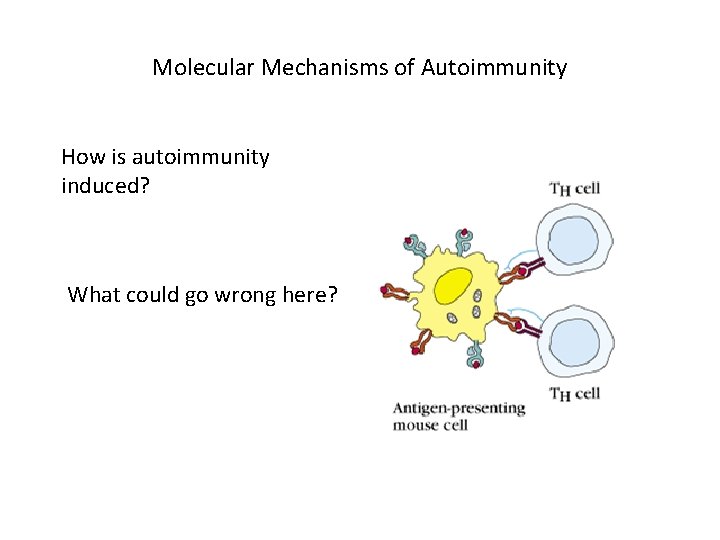 Molecular Mechanisms of Autoimmunity

How is autoimmunity induced?

What could go wrong here?

$T_H$ cell

$T_H$ cell

Antigen-presenting mouse cell